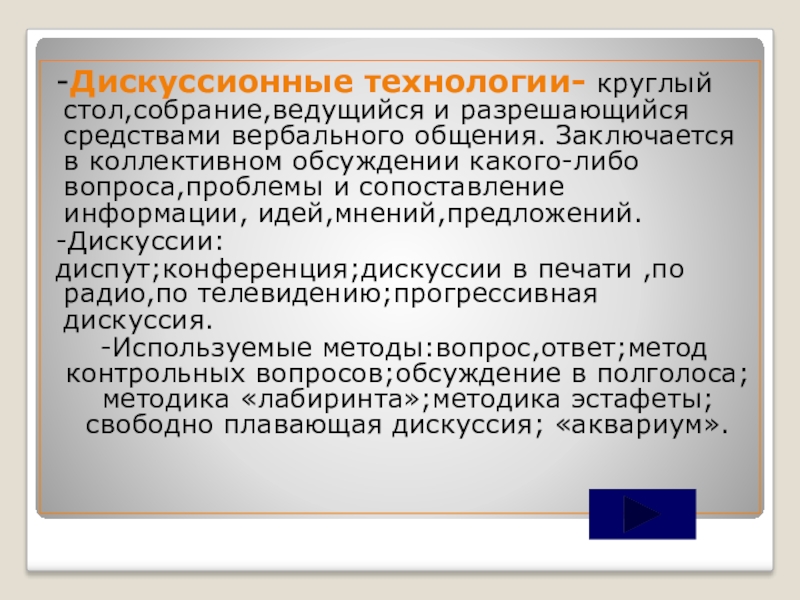 -Дискуссионные технологии- круглый стол,собрание,ведущийся и разрешающийся средствами вербального общения. Заключается в коллективном обсуждении какого-либо вопроса,проблемы и сопоставление информации, идей,мнений,предложений.

-Дискуссии:

диспут;конференция;дискуссии в печати ,по радио,по телевидению;прогрессивная дискуссия.

-Используемые методы:вопрос,ответ;метод контрольных вопросов;обсуждение в полголоса; методика «лабиринта»;методика эстафеты; свободно плавающая дискуссия; «аквариум».